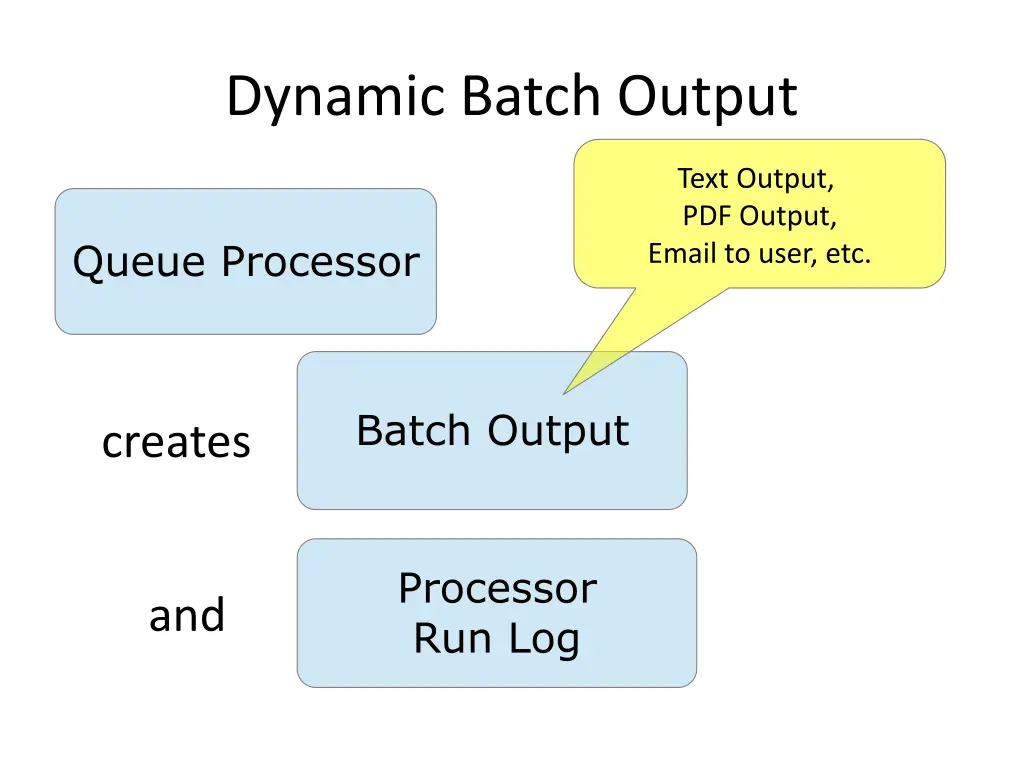 Dynamic Batch Output

Text Output,
PDF Output,
Email to user, etc.

Queue Processor

creates

Batch Output

and

Processor
Run Log